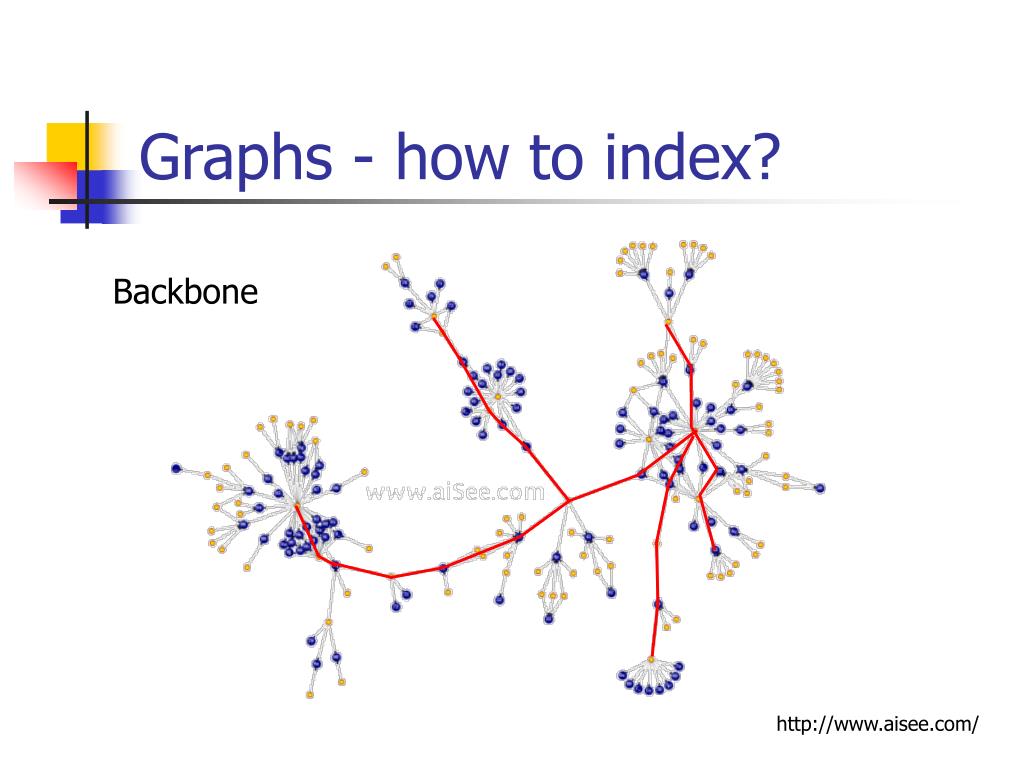 Graphs - how to index?

Backbone

www.aiSee.com

http://www.aisee.com/